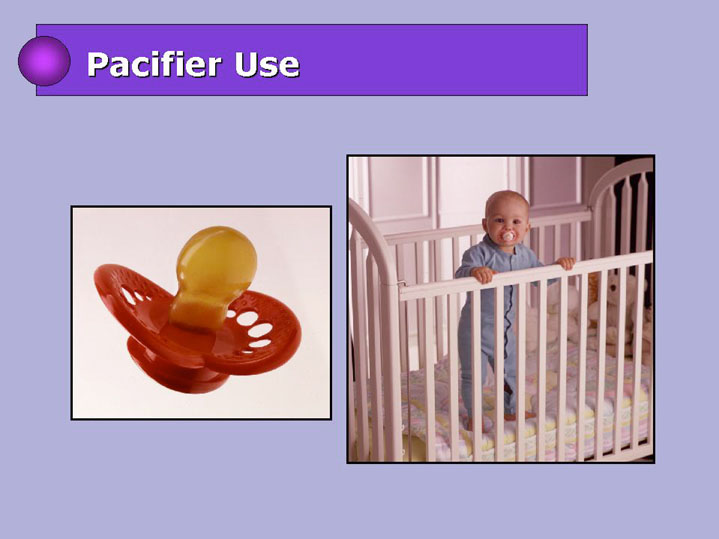 Pacifier Use